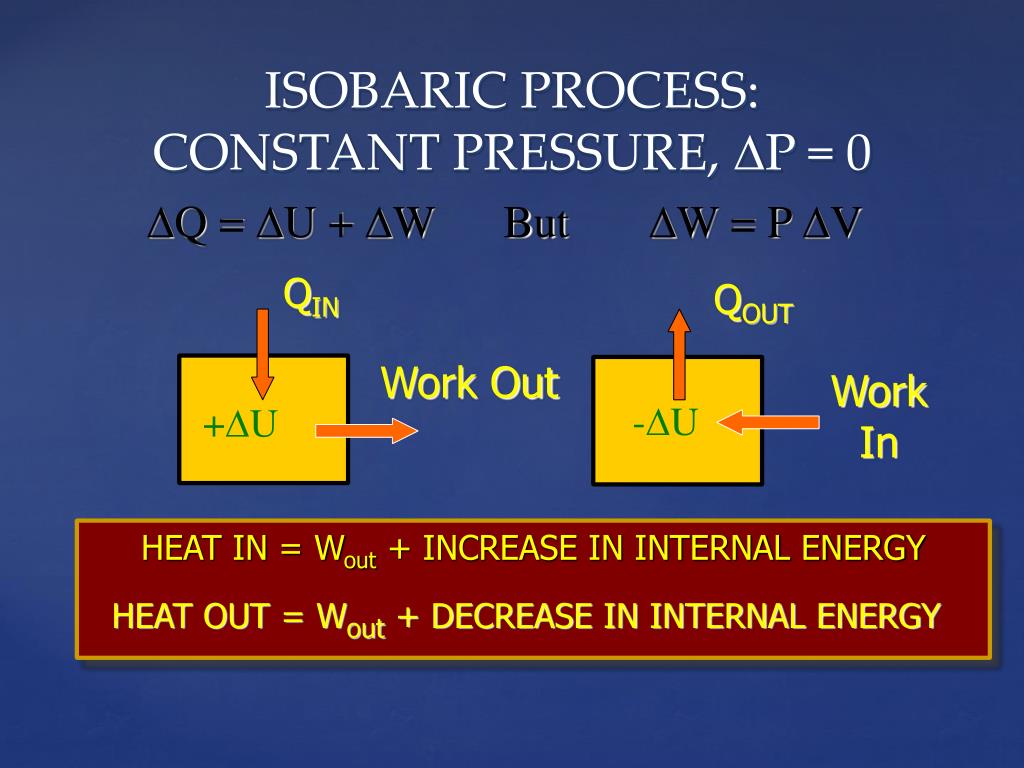 ISOBARIC PROCESS:
CONSTANT PRESSURE, $\Delta P = 0$

$\Delta Q = \Delta U + \Delta W$ But $\Delta W = P \Delta V$

$Q_{IN}$

$+\Delta U$

Work Out

$Q_{OUT}$

$-\Delta U$

Work In

HEAT IN = $W_{out}$ + INCREASE IN INTERNAL ENERGY

HEAT OUT = $W_{out}$ + DECREASE IN INTERNAL ENERGY